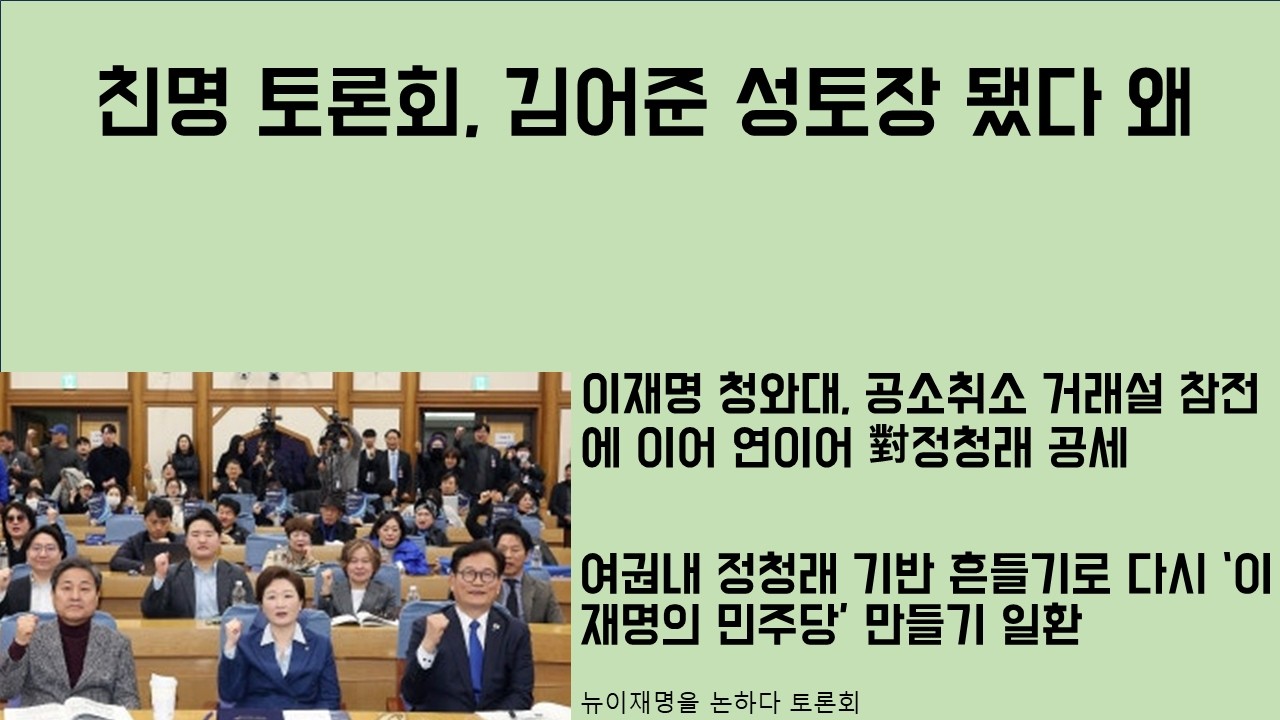 친명 토론회, 김어준 성토장 됐다 왜

이재명 청와대, 공소취소 거래설 참전에 이어 연이어 對정청래 공세

여권내 정청래 기반 흔들기로 다시 '이재명의 민주당' 만들기 일환

뉴이재명을 논하다 토론회